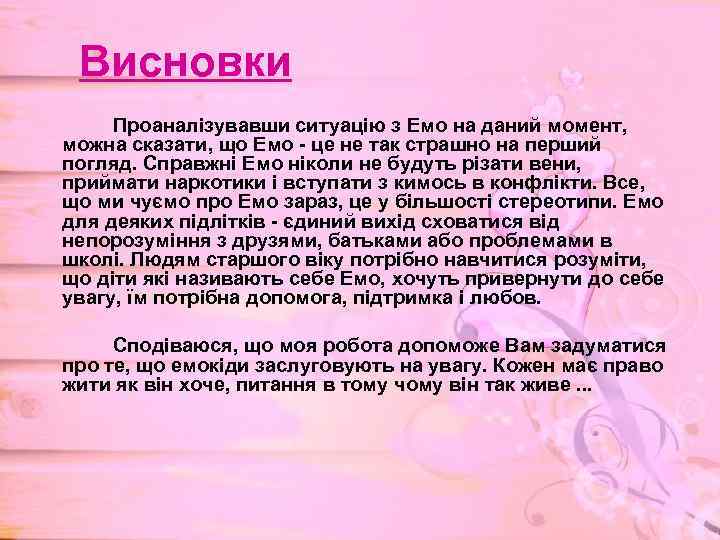 Висновки

Проаналізувавши ситуацію з Емо на даний момент, можна сказати, що Емо - це не так страшно на перший погляд. Справжні Емо ніколи не будуть різати вени, приймати наркотики і вступати з кимось в конфлікти. Все, що ми чуємо про Емо зараз, це у більшості стереотипи. Емо для деяких підлітків - єдиний вихід сховатися від непорозуміння з друзями, батьками або проблемами в школі. Людям старшого віку потрібно навчитися розуміти, що діти які називають себе Емо, хочуть привернути до себе увагу, їм потрібна допомога, підтримка і любов.

Сподіваюся, що моя робота допоможе Вам задуматися про те, що емокіди заслуговують на увагу. Кожен має право жити як він хоче, питання в тому чому він так живе ...